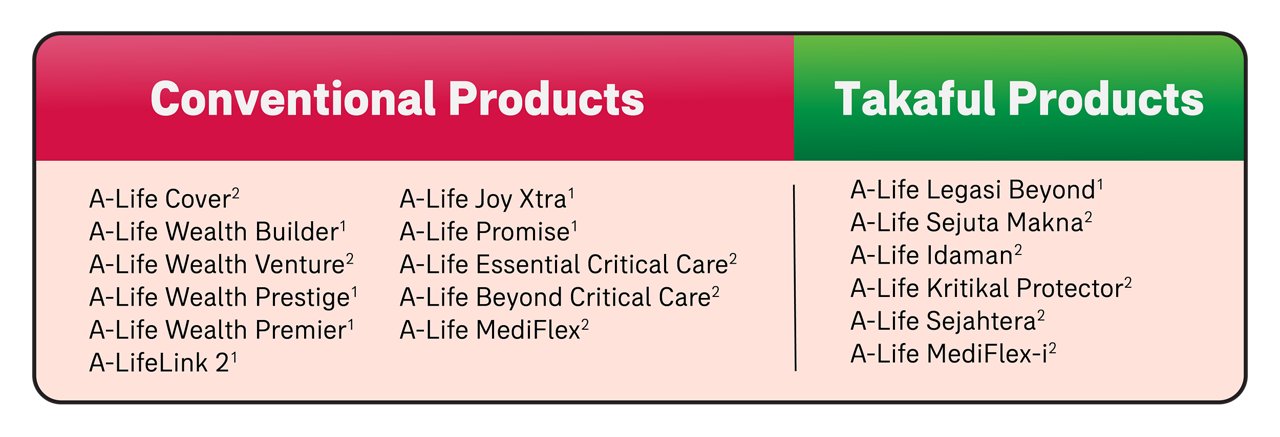 Conventional Products

A-Life Cover$^2$
A-Life Wealth Builder$^1$
A-Life Wealth Venture$^2$
A-Life Wealth Prestige$^1$
A-Life Wealth Premier$^1$
A-LifeLink 2$^1$

A-Life Joy Xtra$^1$
A-Life Promise$^1$
A-Life Essential Critical Care$^2$
A-Life Beyond Critical Care$^2$
A-Life MediFlex$^2$

Takaful Products

A-Life Legasi Beyond$^1$
A-Life Sejuta Makna$^2$
A-Life Idaman$^2$
A-Life Kritikal Protector$^2$
A-Life Sejahtera$^2$
A-Life MediFlex-i$^2$